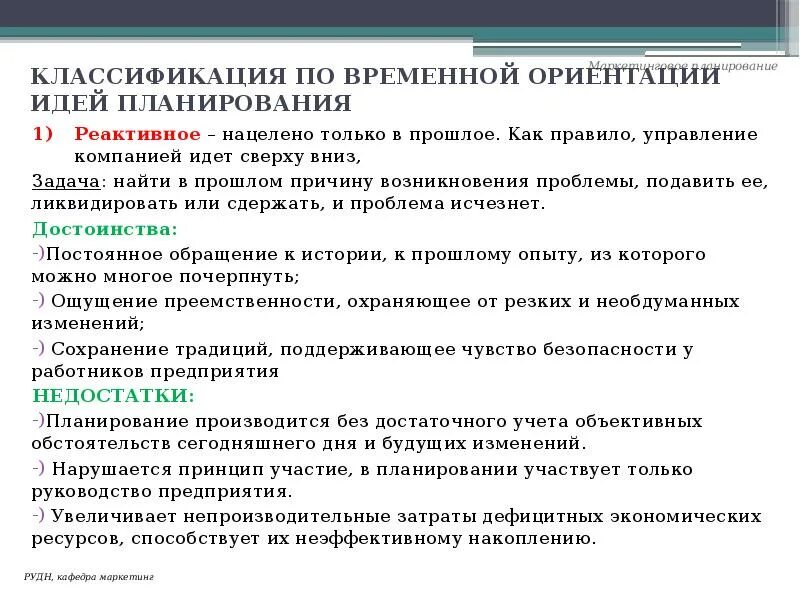 Маркетинговое планирование

КЛАССИФИКАЦИЯ ПО ВРЕМЕННОЙ ОРИЕНТАЦИИ ИДЕЙ ПЛАНИРОВАНИЯ

1) Реактивное – нацелено только в прошлое. Как правило, управление компанией идет сверху вниз,

Задача: найти в прошлом причину возникновения проблемы, подавить ее, ликвидировать или сдержать, и проблема исчезнет.

Достоинства:

-)Постоянное обращение к истории, к прошлому опыту, из которого можно многое почерпнуть;

-) Ощущение преемственности, охраняющее от резких и необдуманных изменений;

-) Сохранение традиций, поддерживающее чувство безопасности у работников предприятия

НЕДОСТАТКИ:

-)Планирование производится без достаточного учета объективных обстоятельств сегодняшнего дня и будущих изменений.

-) Нарушается принцип участие, в планировании участвует только руководство предприятия.

-) Увеличивает непроизводительные затраты дефицитных экономических ресурсов, способствует их неэффективному накоплению.

РУДН, кафедра маркетинг